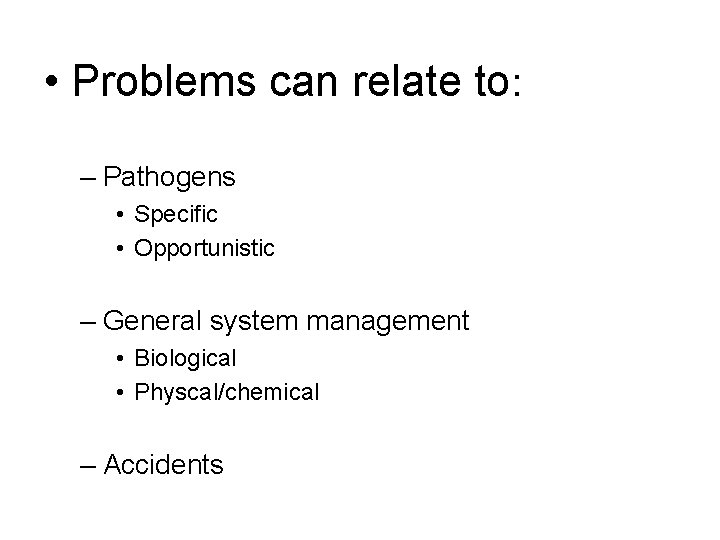 • Problems can relate to:

– Pathogens
• Specific
• Opportunistic

– General system management
• Biological
• Physcal/chemical

– Accidents